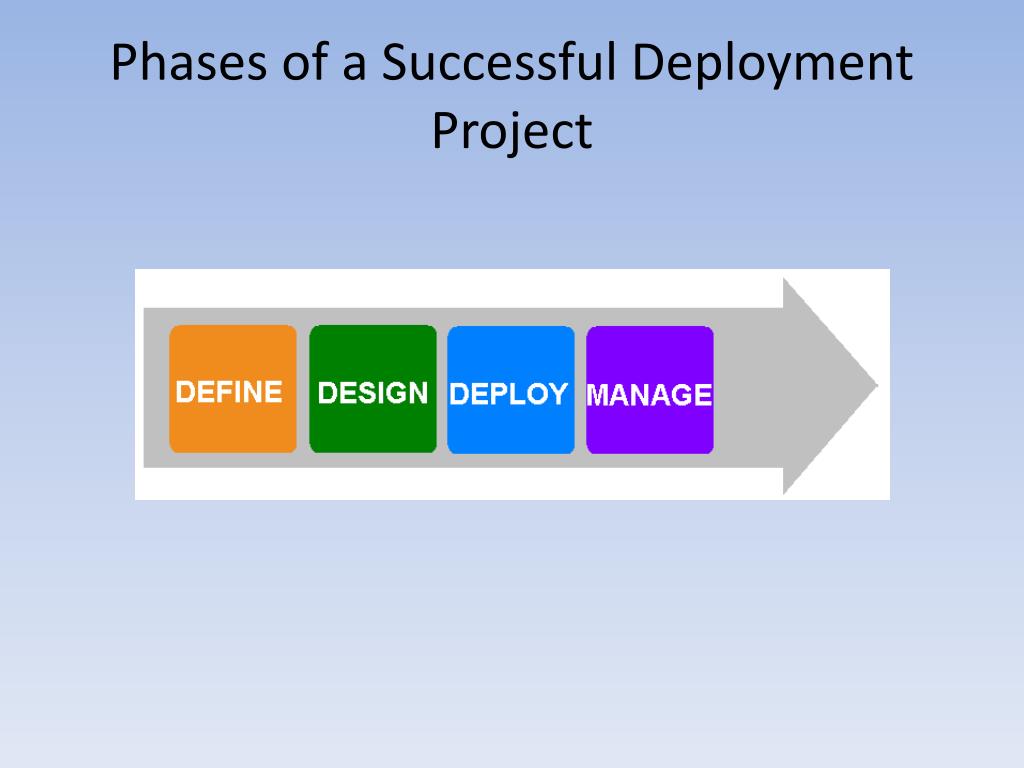 Phases of a Successful Deployment Project

DEFINE
DESIGN
DEPLOY
MANAGE